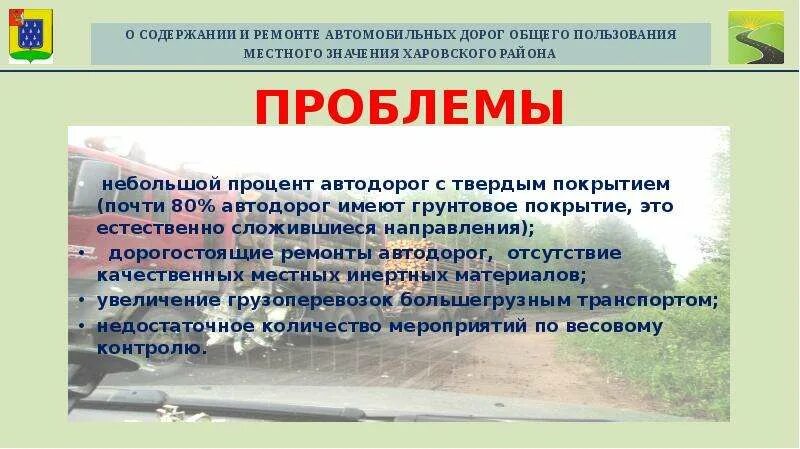 О СОДЕРЖАНИИ И РЕМОНТЕ АВТОМОБИЛЬНЫХ ДОРОГ ОБЩЕГО ПОЛЬЗОВАНИЯ МЕСТНОГО ЗНАЧЕНИЯ ХАРОВСКОГО РАЙОНА

ПРОБЛЕМЫ

• небольшой процент автодорог с твердым покрытием (почти 80% автодорог имеют грунтовое покрытие, это естественно сложившиеся направления);
• дорогостоящие ремонты автодорог, отсутствие качественных местных инертных материалов;
• увеличение грузоперевозок большегрузным транспортом;
• недостаточное количество мероприятий по весовому контролю.